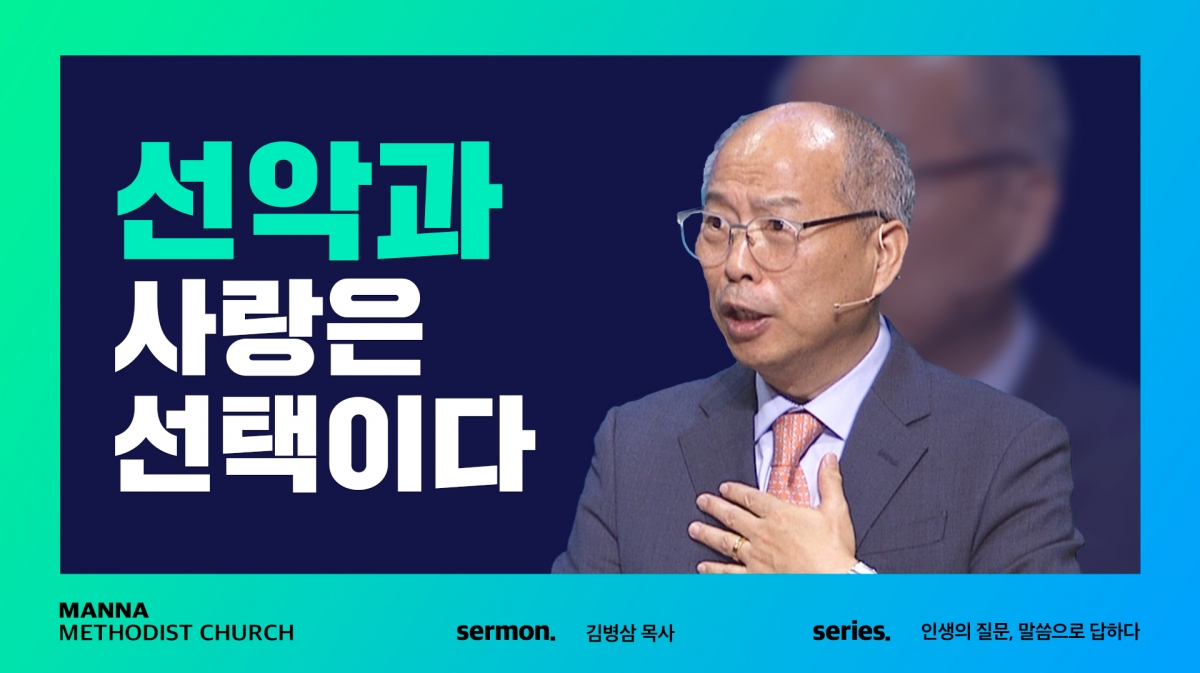 선악과
사랑은
선택이다

MANNA
METHODIST CHURCH

sermon. 김병삼 목사

series. 인생의 질문, 말씀으로 답하다